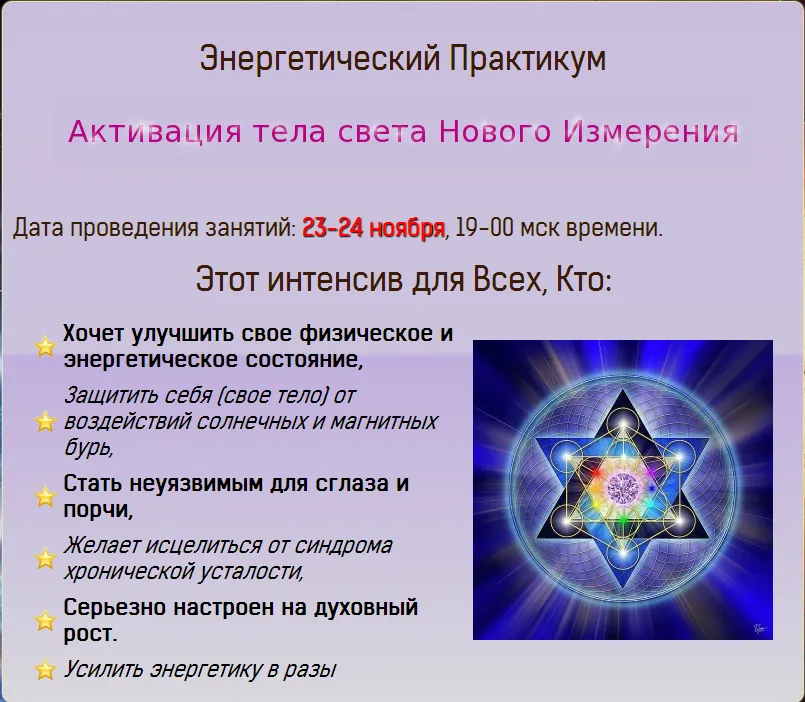 Энергетический Практикум

Активация тела света Нового Измерения

Дата проведения занятий: 23-24 ноября, 19-00 мск времени.

Этот интенсив для Всех, Кто:

Хочет улучшить свое физическое и энергетическое состояние,

Защитить себя (свое тело) от воздействий солнечных и магнитных бурь,

Стать неуязвимым для сглаза и порчи,

Желает исцелиться от синдрома хронической усталости,

Серьезно настроен на духовный рост.

Усилить энергетику в разы